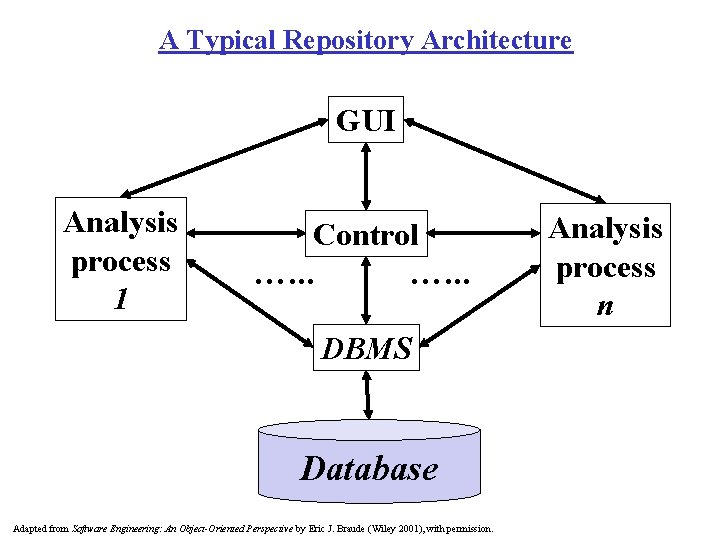 A Typical Repository Architecture

GUI

Analysis process 1

Control

Analysis process n

……

……

DBMS

Database

Adapted from Software Engineering: An Object-Oriented Perspective by Eric J. Braude (Wiley 2001), with permission.